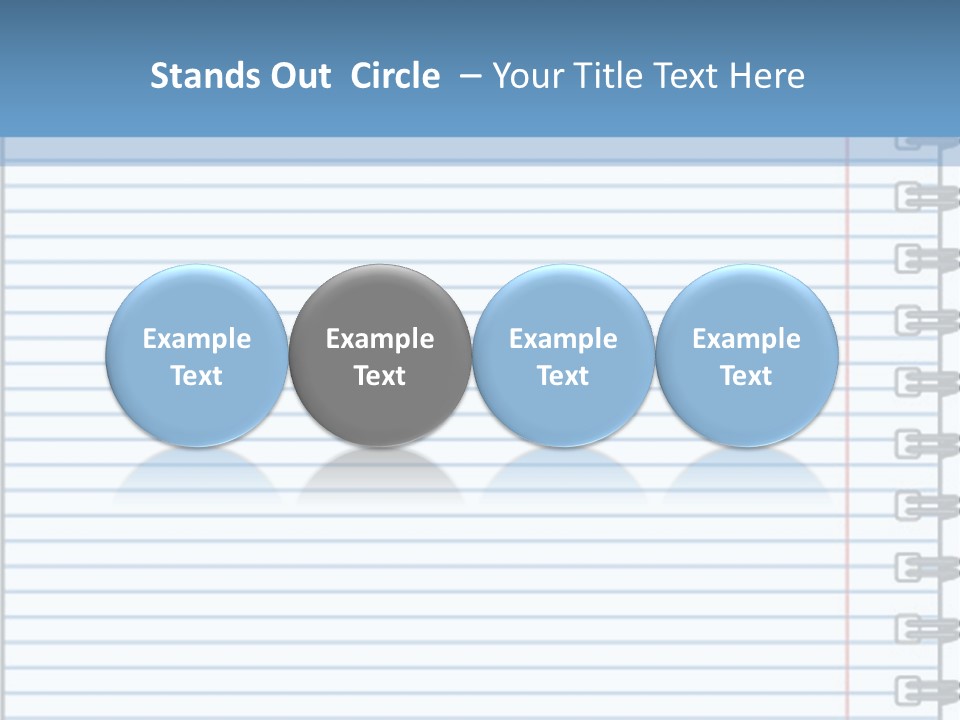 Stands Out Circle – Your Title Text Here

Example Text

Example Text

Example Text

Example Text